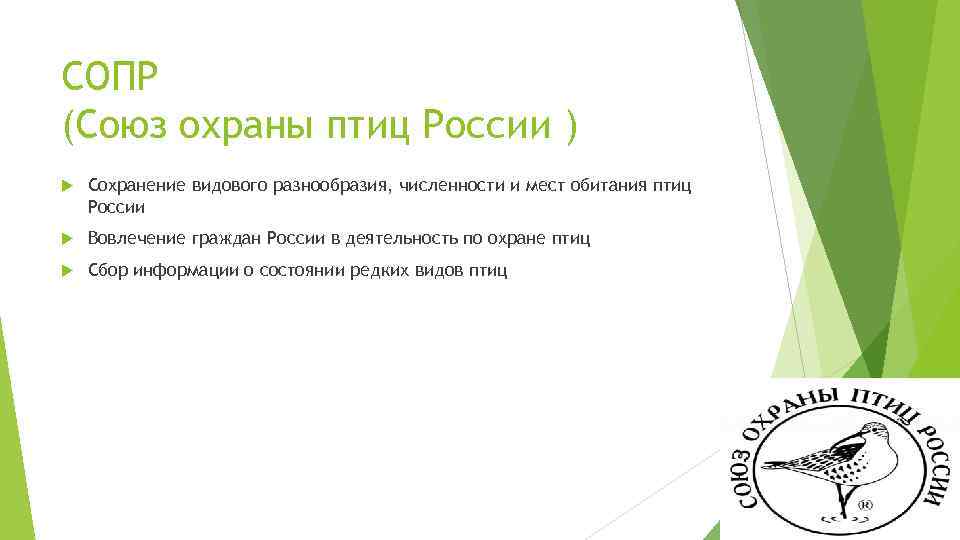 СОПР
(Союз охраны птиц России )

Сохранение видового разнообразия, численности и мест обитания птиц России

Вовлечение граждан России в деятельность по охране птиц

Сбор информации о состоянии редких видов птиц

СОЮЗ ОХРАНЫ ПТИЦ РОССИИ
®